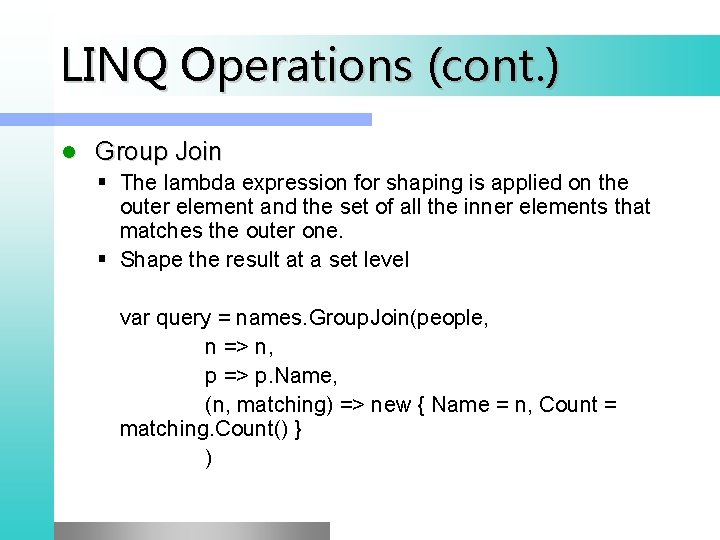 LINQ Operations (cont.)

Group Join

The lambda expression for shaping is applied on the outer element and the set of all the inner elements that matches the outer one.

Shape the result at a set level

var query = names.GroupJoin(people,
n => n,
p => p.Name,
(n, matching) => new { Name = n, Count = matching.Count() }
)